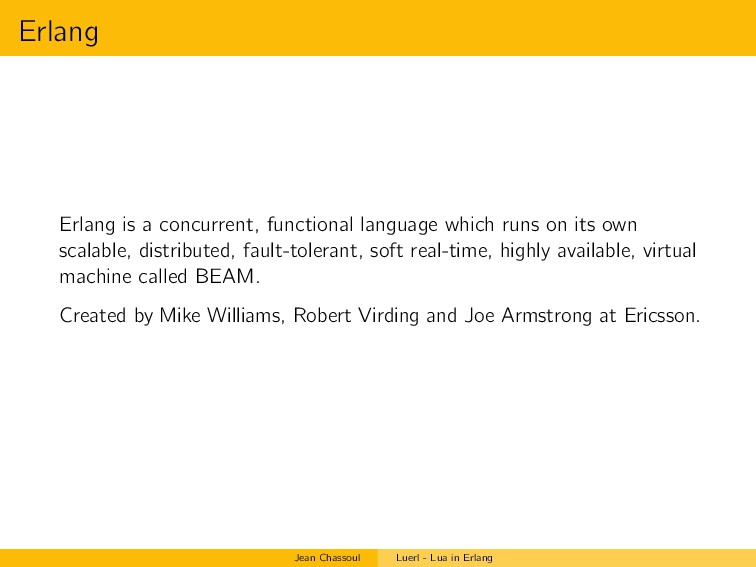 Erlang

Erlang is a concurrent, functional language which runs on its own scalable, distributed, fault-tolerant, soft real-time, highly available, virtual machine called BEAM.

Created by Mike Williams, Robert Virding and Joe Armstrong at Ericsson.

Jean Chassoul Luerl - Lua in Erlang